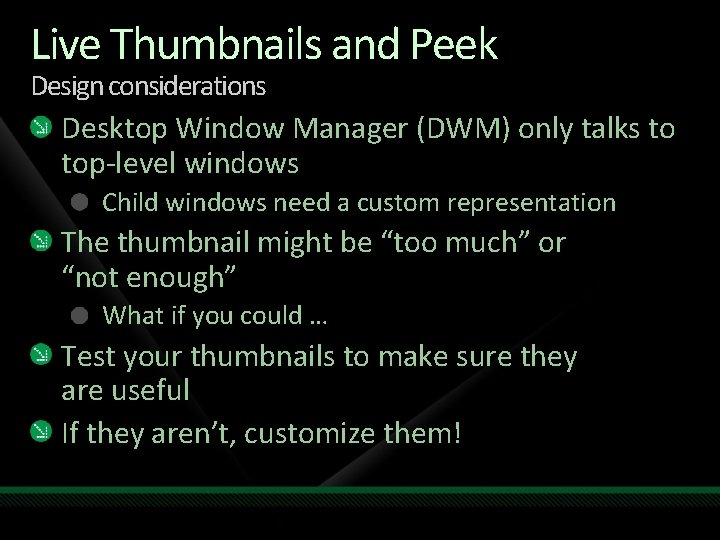 Live Thumbnails and Peek
Design considerations

Desktop Window Manager (DWM) only talks to top-level windows

Child windows need a custom representation

The thumbnail might be “too much” or “not enough”

What if you could …

Test your thumbnails to make sure they are useful

If they aren’t, customize them!